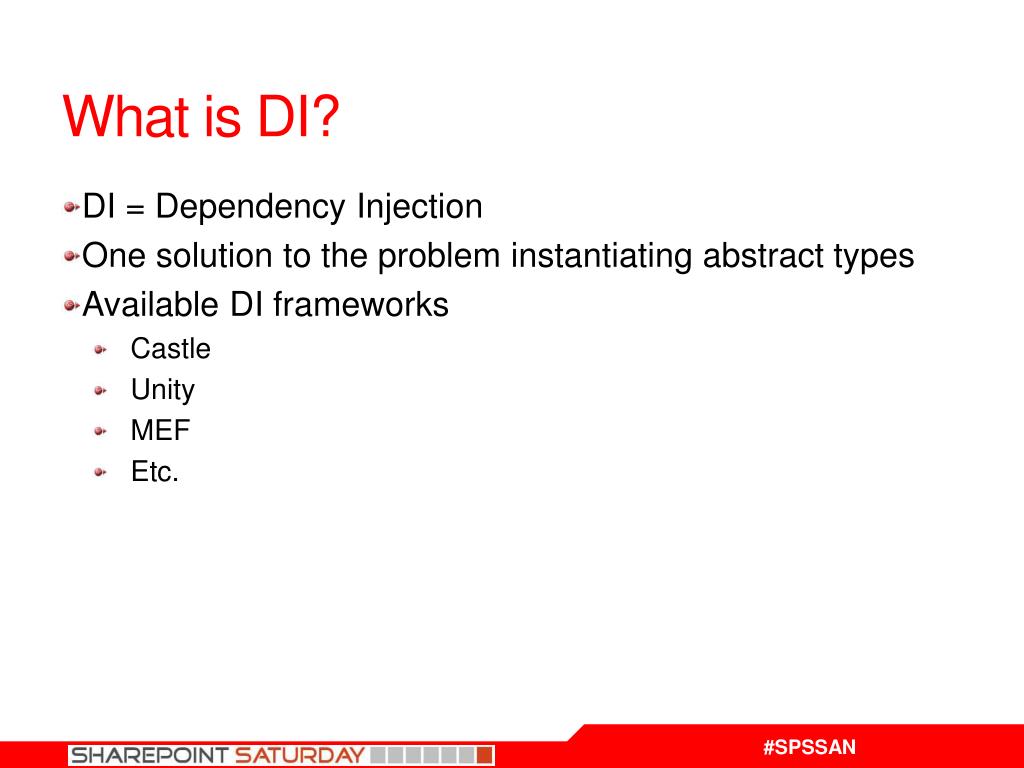 What is DI?

DI = Dependency Injection

One solution to the problem instantiating abstract types

Available DI frameworks

Castle

Unity

MEF

Etc.

SHAREPOINT SATURDAY

#SPSSAN